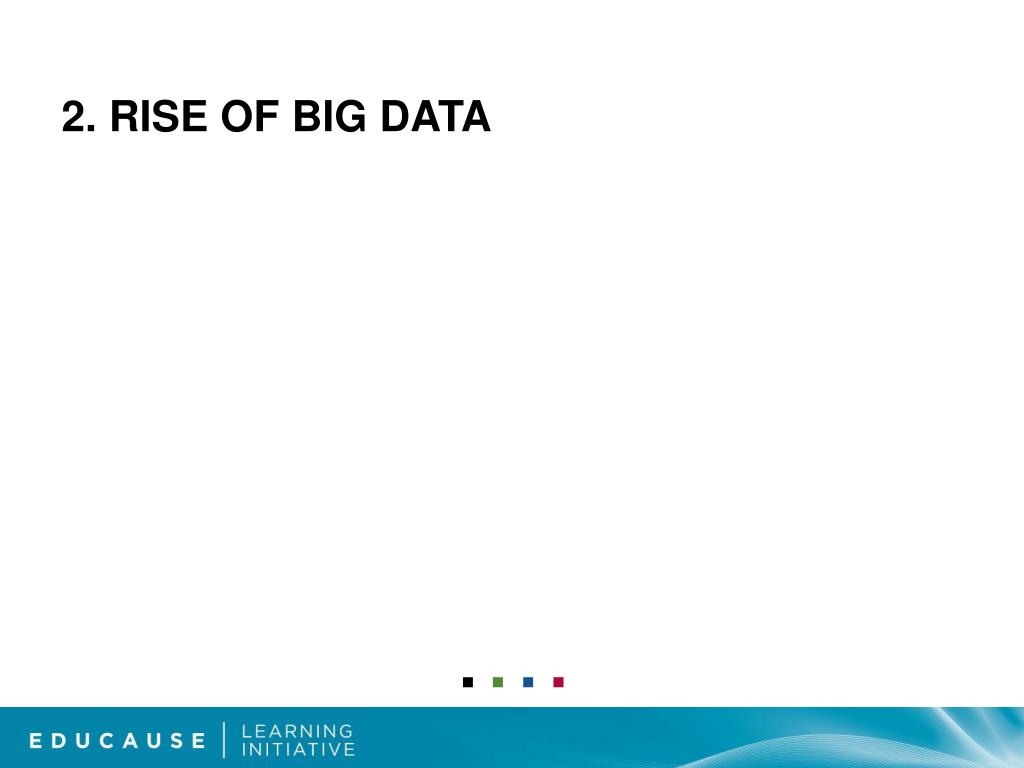 2. RISE OF BIG DATA

EDUCAUSE | LEARNING INITIATIVE